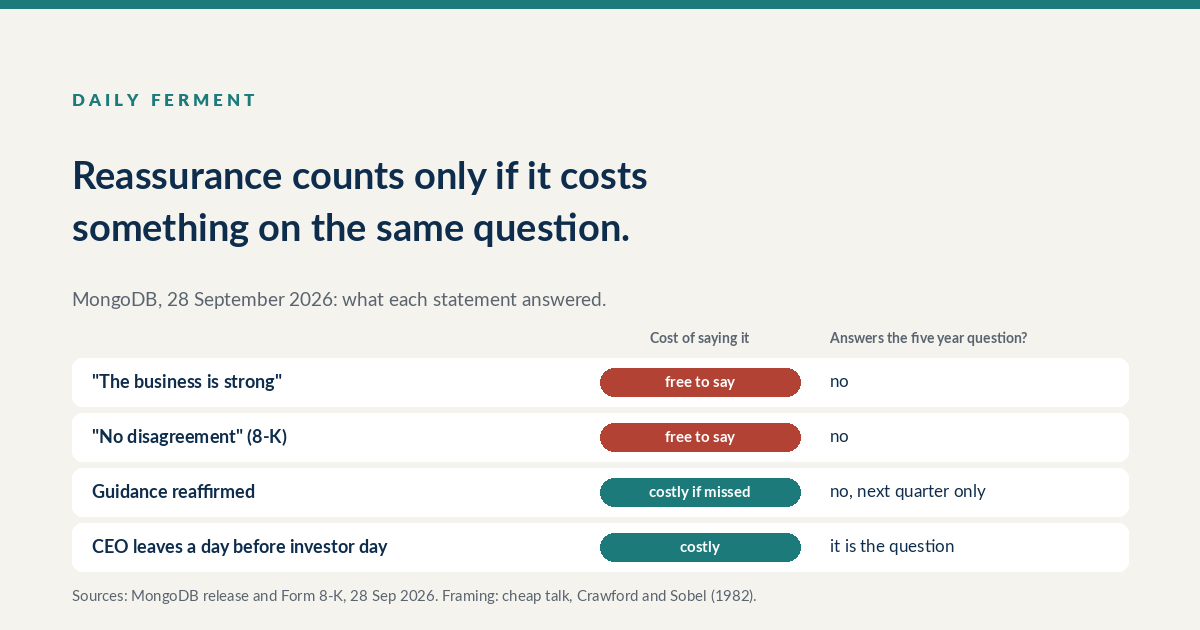 DAILY FERMENT

Reassurance counts only if it costs something on the same question.

MongoDB, 28 September 2026: what each statement answered.

| | Cost of saying it | Answers the five year question? |
|---|---|---|
| "The business is strong" | free to say | no |
| "No disagreement" (8-K) | free to say | no |
| Guidance reaffirmed | costly if missed | no, next quarter only |
| CEO leaves a day before investor day | costly | it is the question |

Sources: MongoDB release and Form 8-K, 28 Sep 2026. Framing: cheap talk, Crawford and Sobel (1982).